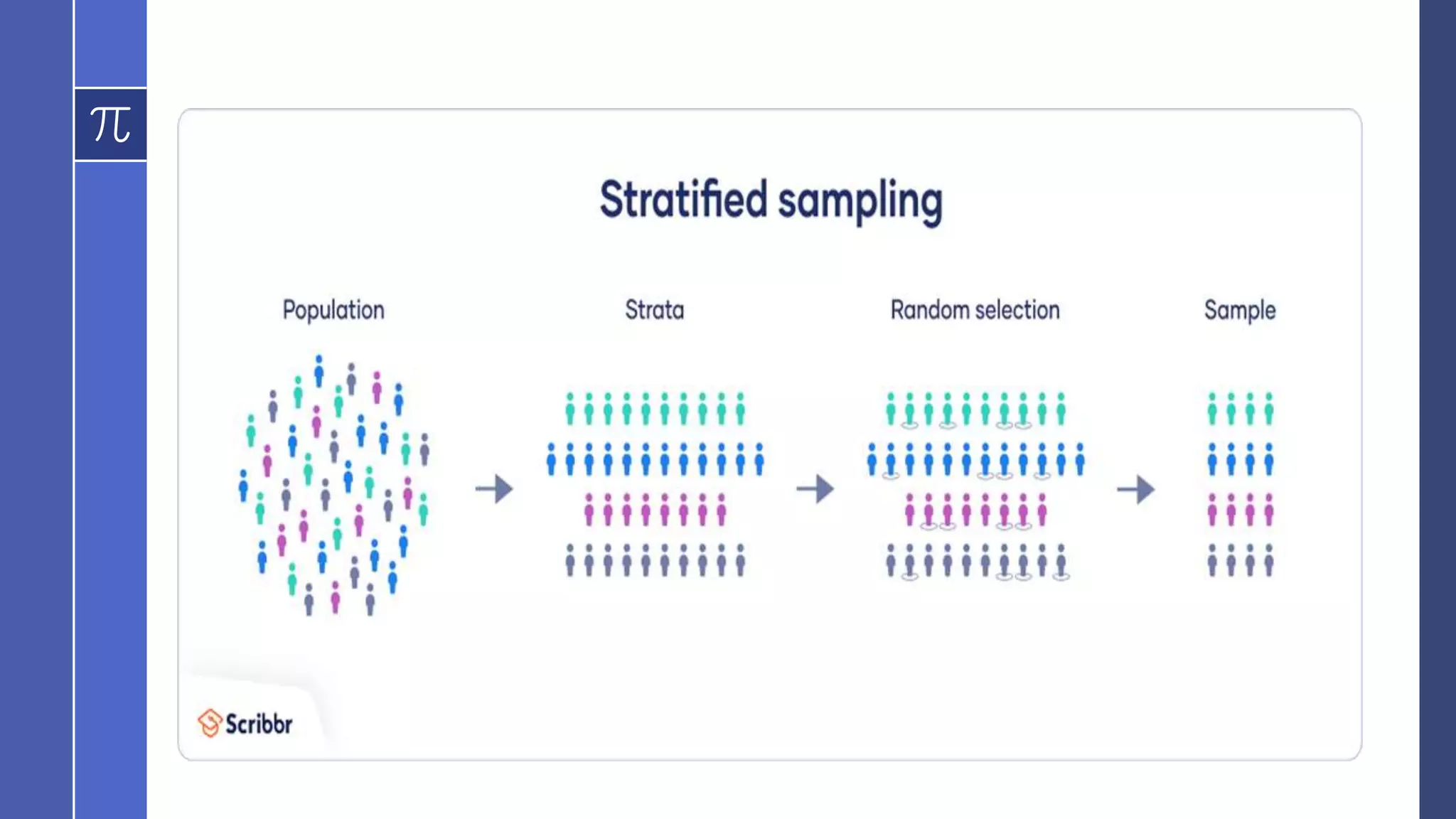 $\pi$

Stratified sampling

Population

Strata

Random selection

Sample

Scribbr